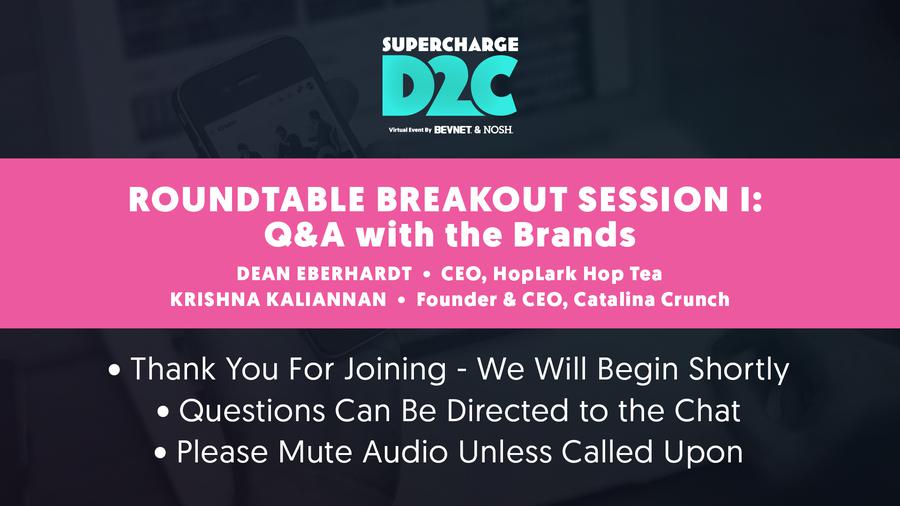 SUPERCHARGE
D2C
Virtual Event By BEVNET & NOSH.

ROUNDTABLE BREAKOUT SESSION I:
Q&A with the Brands

DEAN EBERHARDT • CEO, HopLark Hop Tea
KRISHNA KALIANNAN • Founder & CEO, Catalina Crunch

• Thank You For Joining - We Will Begin Shortly
• Questions Can Be Directed to the Chat
• Please Mute Audio Unless Called Upon